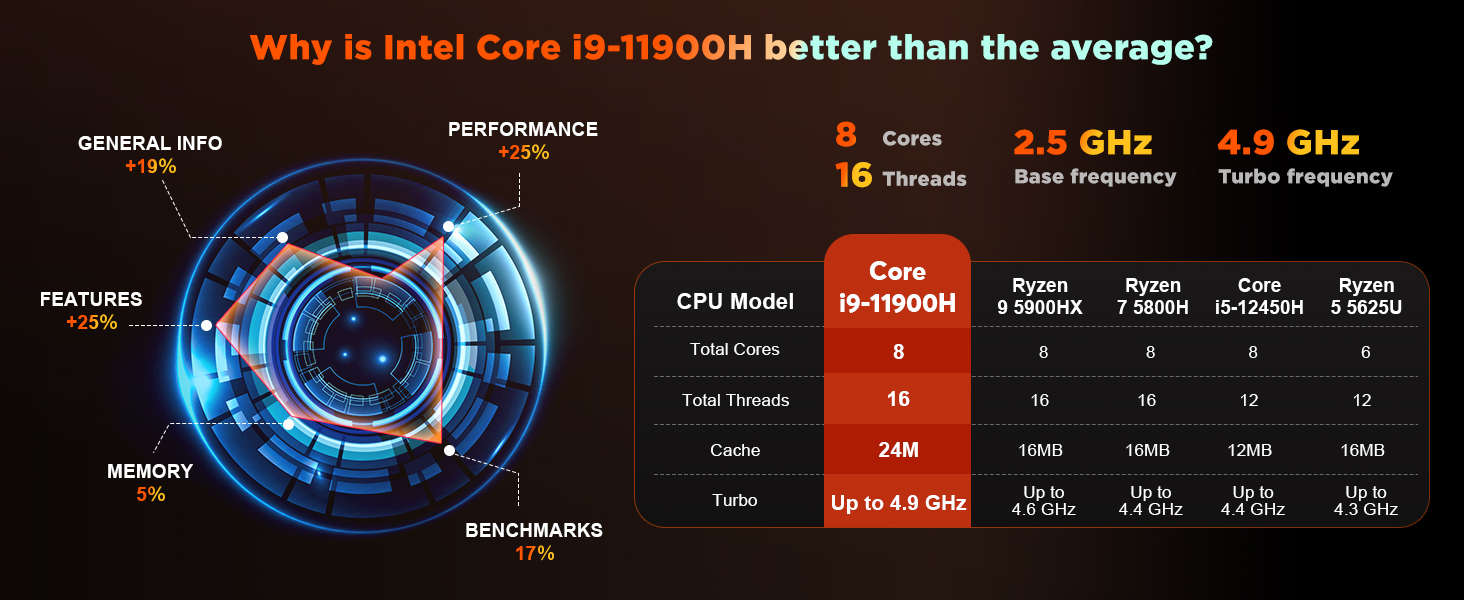 Why is Intel Core i9-11900H better than the average?

GENERAL INFO
+19%

PERFORMANCE
+25%

FEATURES
+25%

MEMORY
5%

BENCHMARKS
17%

8 Cores
16 Threads

2.5 GHz
Base frequency

4.9 GHz
Turbo frequency

| CPU Model | Core i9-11900H | Ryzen 9 5900HX | Ryzen 7 5800H | Core i5-12450H | Ryzen 5 5625U |
|---|---|---|---|---|---|
| Total Cores | 8 | 8 | 8 | 8 | 6 |
| Total Threads | 16 | 16 | 16 | 12 | 12 |
| Cache | 24M | 16MB | 16MB | 12MB | 16MB |
| Turbo | Up to 4.9 GHz | Up to 4.6 GHz | Up to 4.4 GHz | Up to 4.4 GHz | Up to 4.3 GHz |